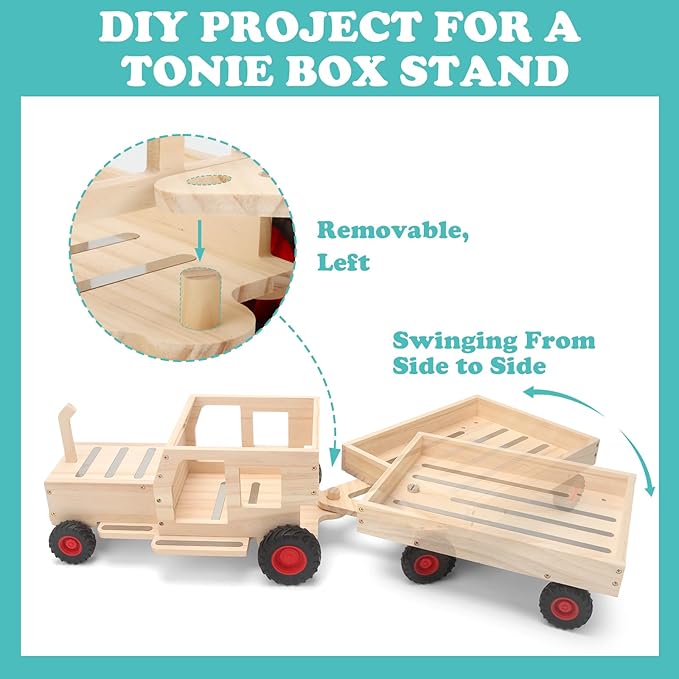 DIY PROJECT FOR A TONIE BOX STAND

Removable, Left

Swinging From Side to Side